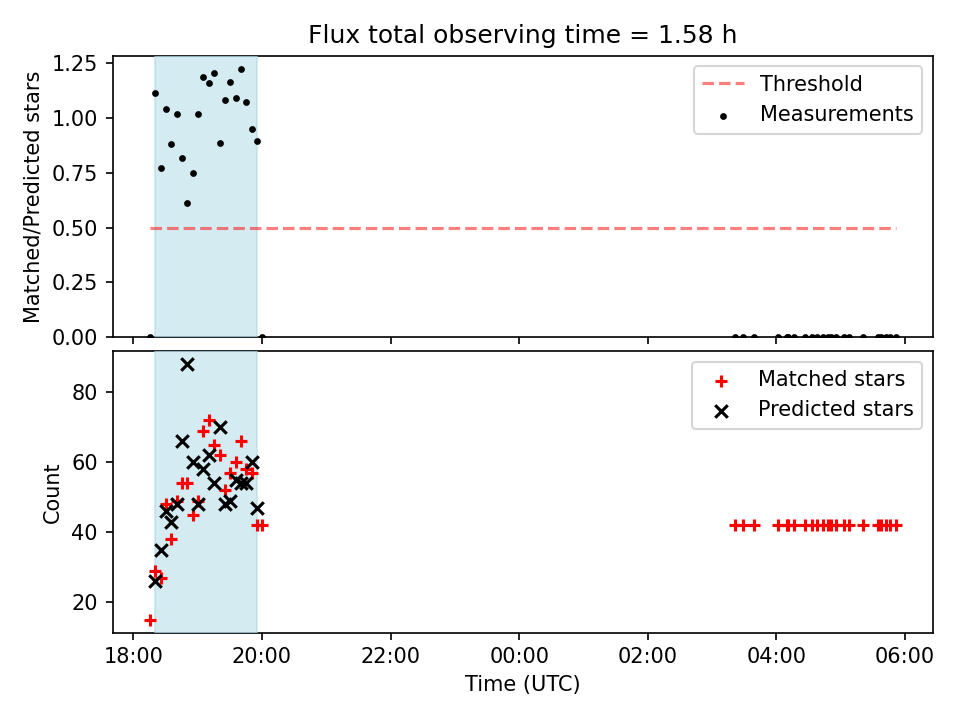 Flux total observing time = 1.58 h

Matched/Predicted stars

1.25
1.00
0.75
0.50
0.25
0.00

Threshold
Measurements

Count

80
60
40
20

Matched stars
Predicted stars

18:00 20:00 22:00 00:00 02:00 04:00 06:00

Time (UTC)